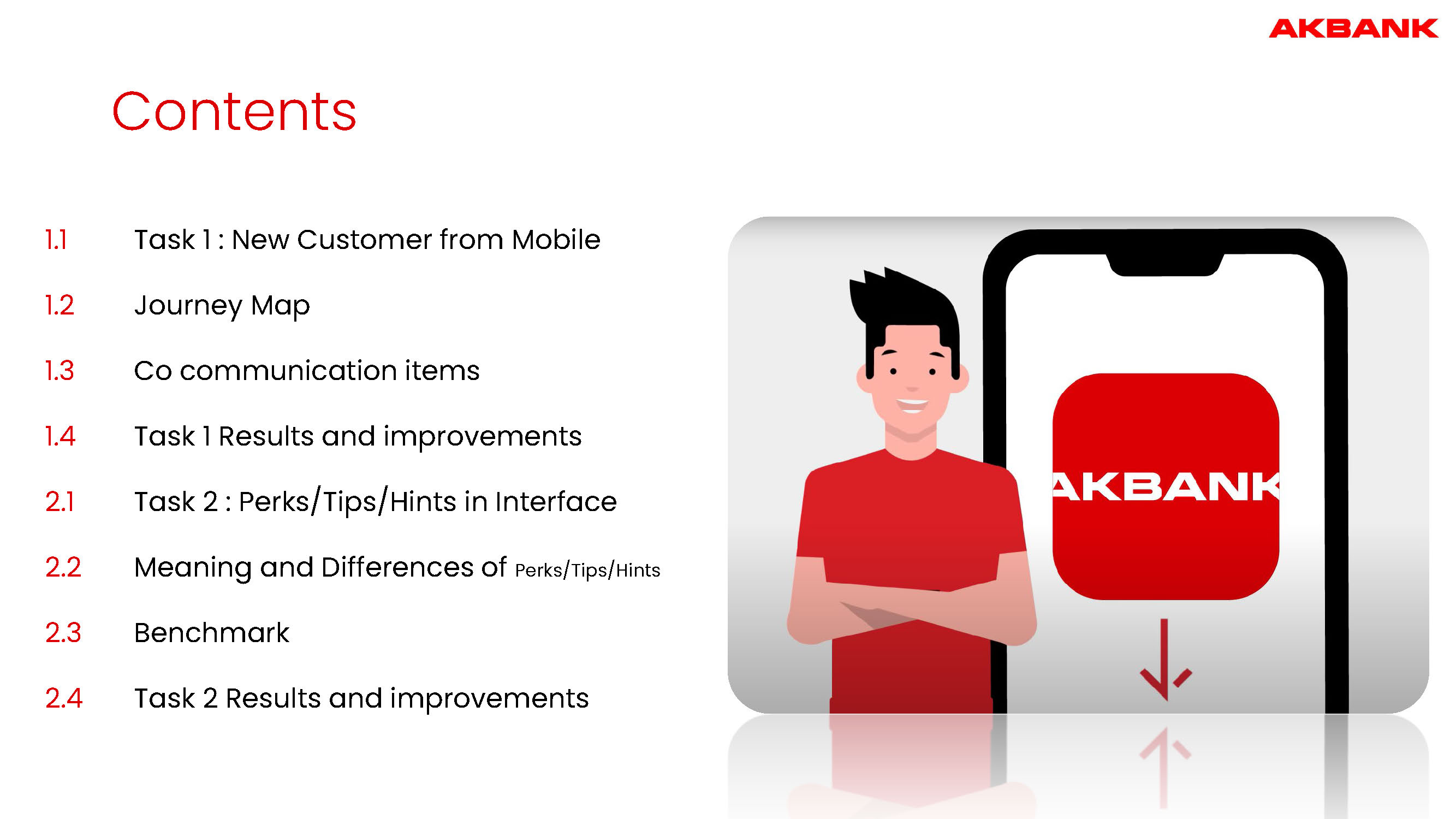 AKBANK

Contents

1.1 Task 1 : New Customer from Mobile

1.2 Journey Map

1.3 Co communication items

1.4 Task 1 Results and improvements

2.1 Task 2 : Perks/Tips/Hints in Interface

2.2 Meaning and Differences of Perks/Tips/Hints

2.3 Benchmark

2.4 Task 2 Results and improvements

AKBANK